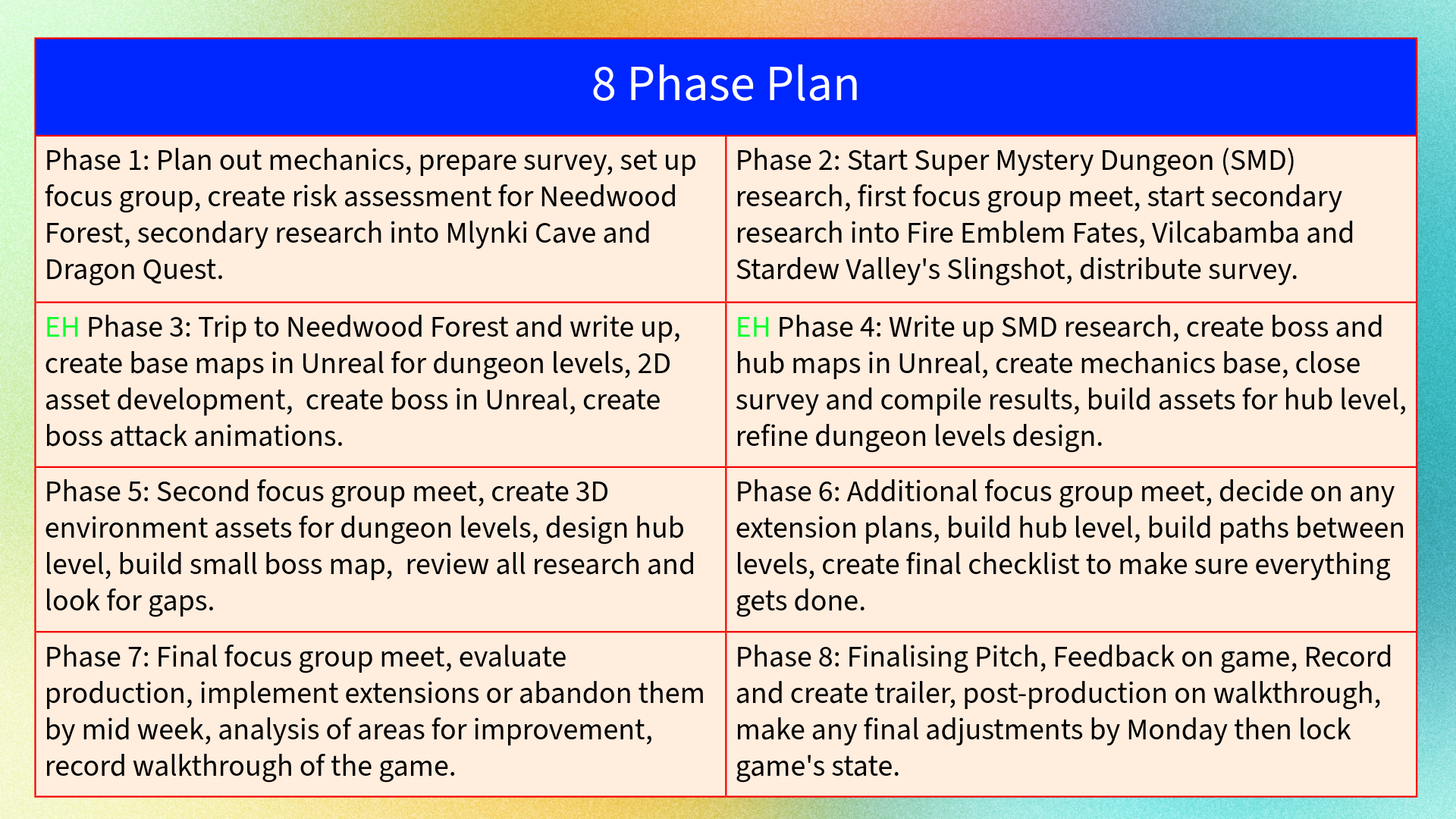 | 8 Phase Plan | |
|---|---|
| Phase 1: Plan out mechanics, prepare survey, set up focus group, create risk assessment for Needwood Forest, secondary research into Mlynki Cave and Dragon Quest. | Phase 2: Start Super Mystery Dungeon (SMD) research, first focus group meet, start secondary research into Fire Emblem Fates, Vilcabamba and Stardew Valley's Slingshot, distribute survey. |
| EH Phase 3: Trip to Needwood Forest and write up, create base maps in Unreal for dungeon levels, 2D asset development, create boss in Unreal, create boss attack animations. | EH Phase 4: Write up SMD research, create boss and hub maps in Unreal, create mechanics base, close survey and compile results, build assets for hub level, refine dungeon levels design. |
| Phase 5: Second focus group meet, create 3D environment assets for dungeon levels, design hub level, build small boss map, review all research and look for gaps. | Phase 6: Additional focus group meet, decide on any extension plans, build hub level, build paths between levels, create final checklist to make sure everything gets done. |
| Phase 7: Final focus group meet, evaluate production, implement extensions or abandon them by mid week, analysis of areas for improvement, record walkthrough of the game. | Phase 8: Finalising Pitch, Feedback on game, Record and create trailer, post-production on walkthrough, make any final adjustments by Monday then lock game's state. |